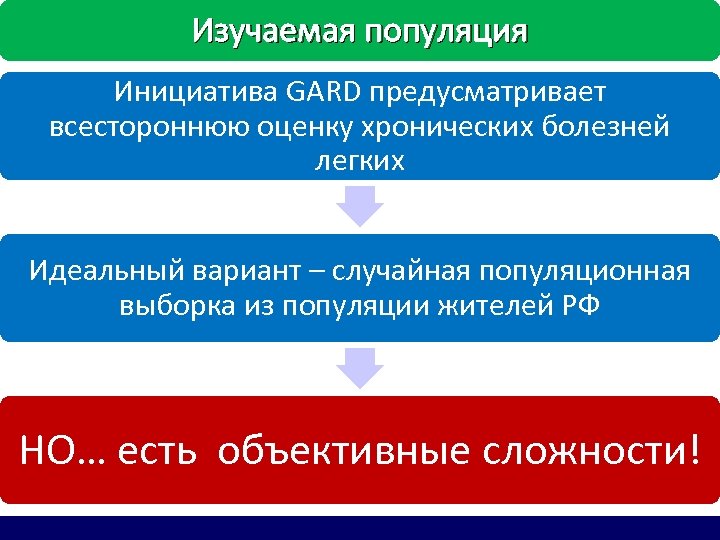 Изучаемая популяция

Инициатива GARD предусматривает всестороннюю оценку хронических болезней легких

Идеальный вариант – случайная популяционная выборка из популяции жителей РФ

НО… есть объективные сложности!